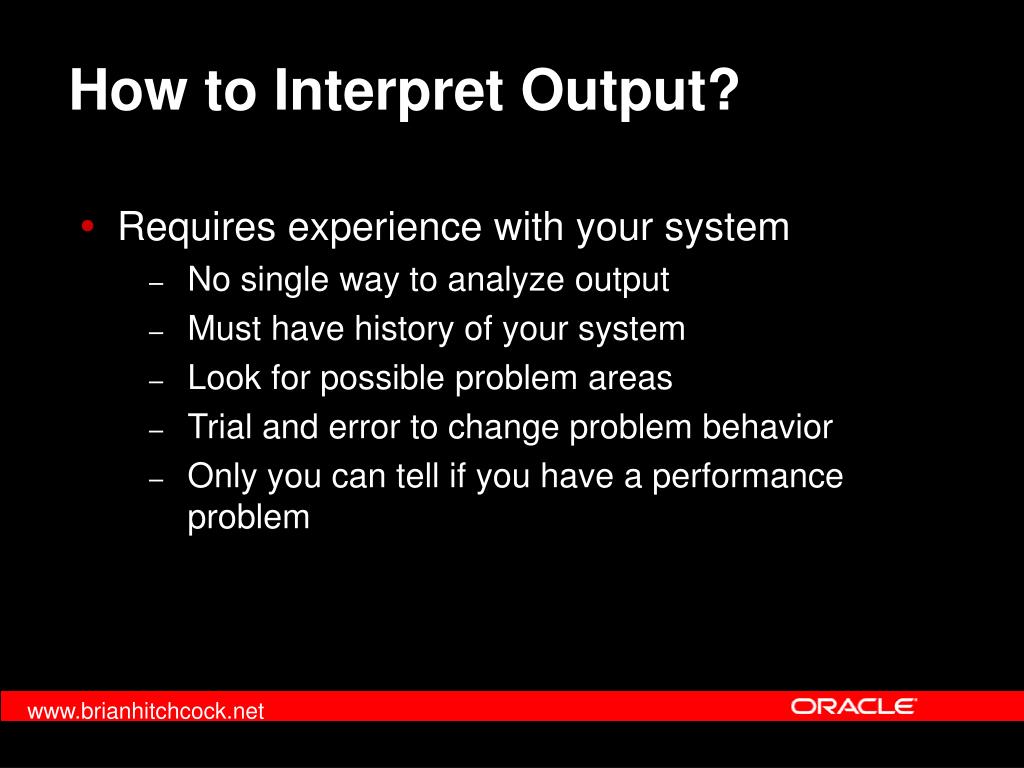 How to Interpret Output?

• Requires experience with your system
– No single way to analyze output
– Must have history of your system
– Look for possible problem areas
– Trial and error to change problem behavior
– Only you can tell if you have a performance problem

www.brianhitchcock.net

ORACLE